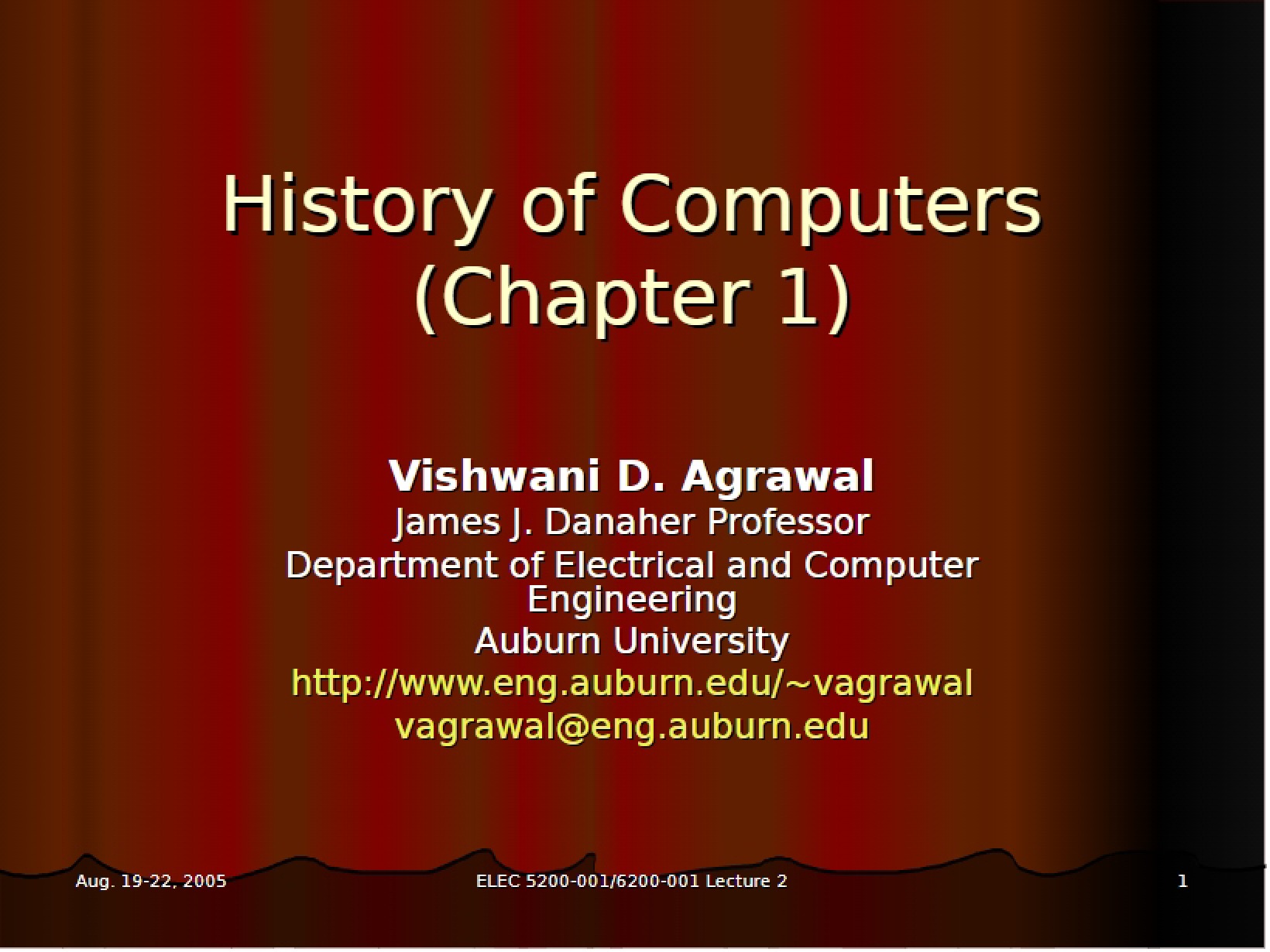 History of Computers (Chapter 1)

Vishwani D. Agrawal
James J. Danaher Professor
Department of Electrical and Computer Engineering
Auburn University
http://www.eng.auburn.edu/~vagrawal
vagrawal@eng.auburn.edu

Aug. 19-22, 2005
ELEC 5200-001/6200-001 Lecture 2
1